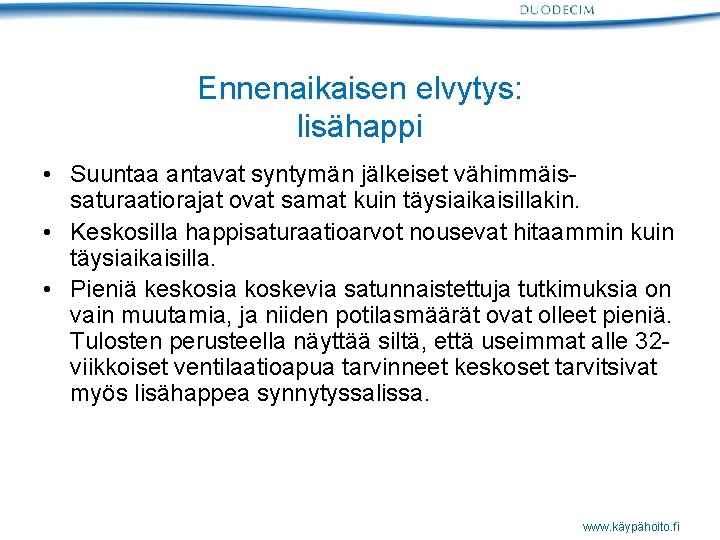 DUODECIM

Ennenaikaisen elvytys: lisähappi

• Suuntaa antavat syntymän jälkeiset vähimmäissaturaatiorajat ovat samat kuin täysiaikaisillakin.
• Keskosilla happisaturaatioarvot nousevat hitaammin kuin täysiaikaisilla.
• Pieniä keskosia koskevia satunnaistettuja tutkimuksia on vain muutamia, ja niiden potilasmäärät ovat olleet pieniä. Tulosten perusteella näyttää siltä, että useimmat alle 32-viikkoiset ventilaatioapua tarvinneet keskoset tarvitsivat myös lisähappea synnytyssalissa.

www.käypähoito.fi